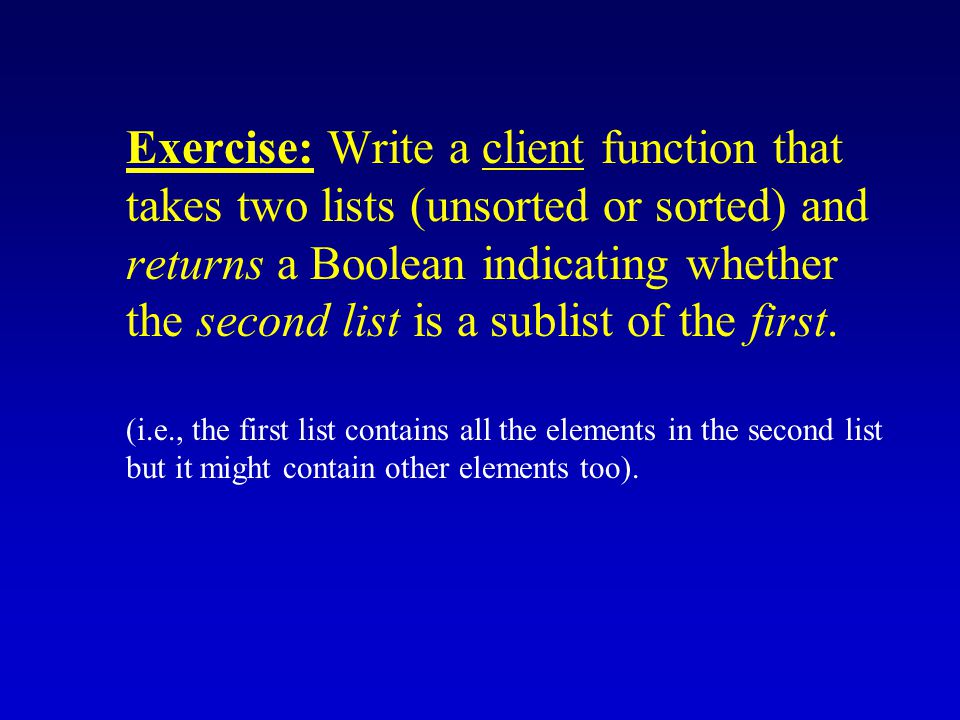 Exercise: Write a client function that takes two lists (unsorted or sorted) and returns a Boolean indicating whether the second list is a sublist of the first.

(i.e., the first list contains all the elements in the second list but it might contain other elements too).